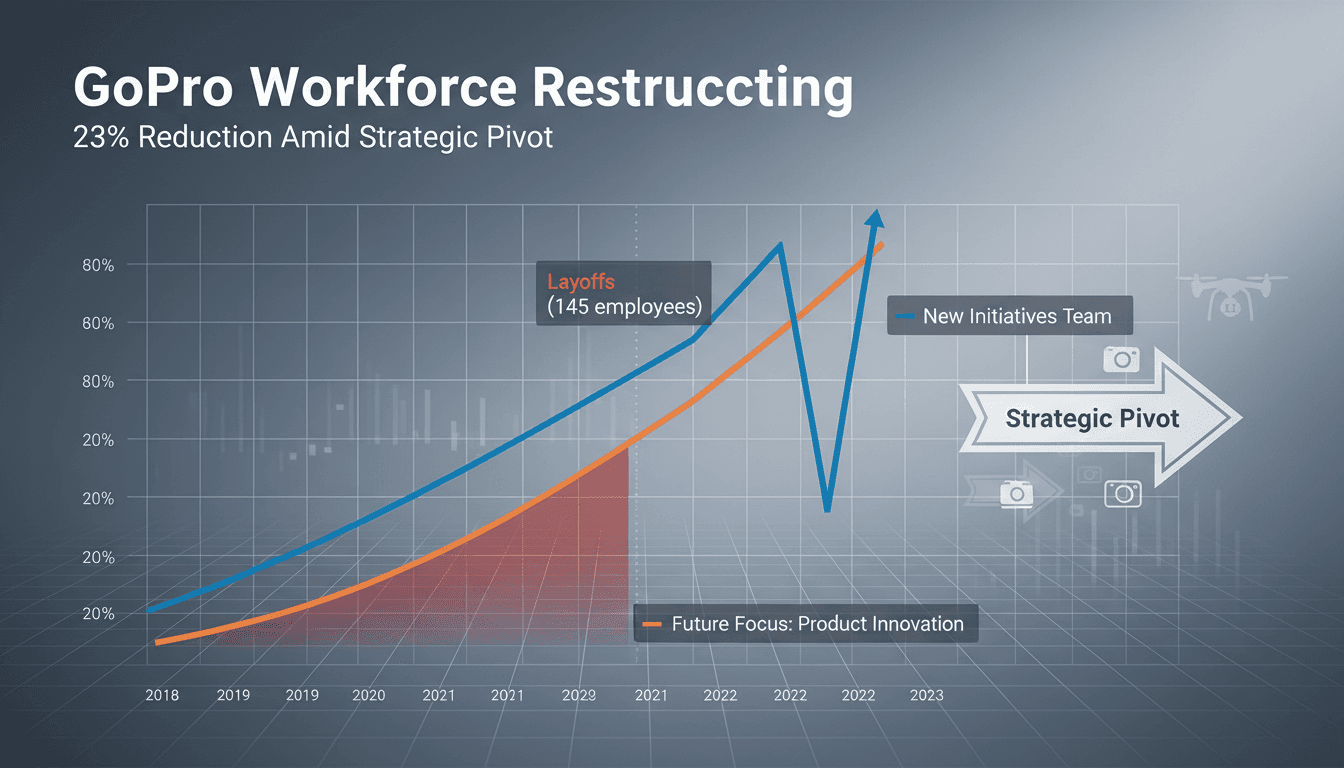 GoPro Workforce Restruccting
23% Reduction Amid Strategic Pivot

80%
80%
80%
20%
20%
20%
20%

Layoffs
(145 employees)

New Initiatives Team

Strategic Pivot

Future Focus: Product Innovation

2018 2019 2019 2020 2021 2021 2029 2021 2022 2022 2022 2023